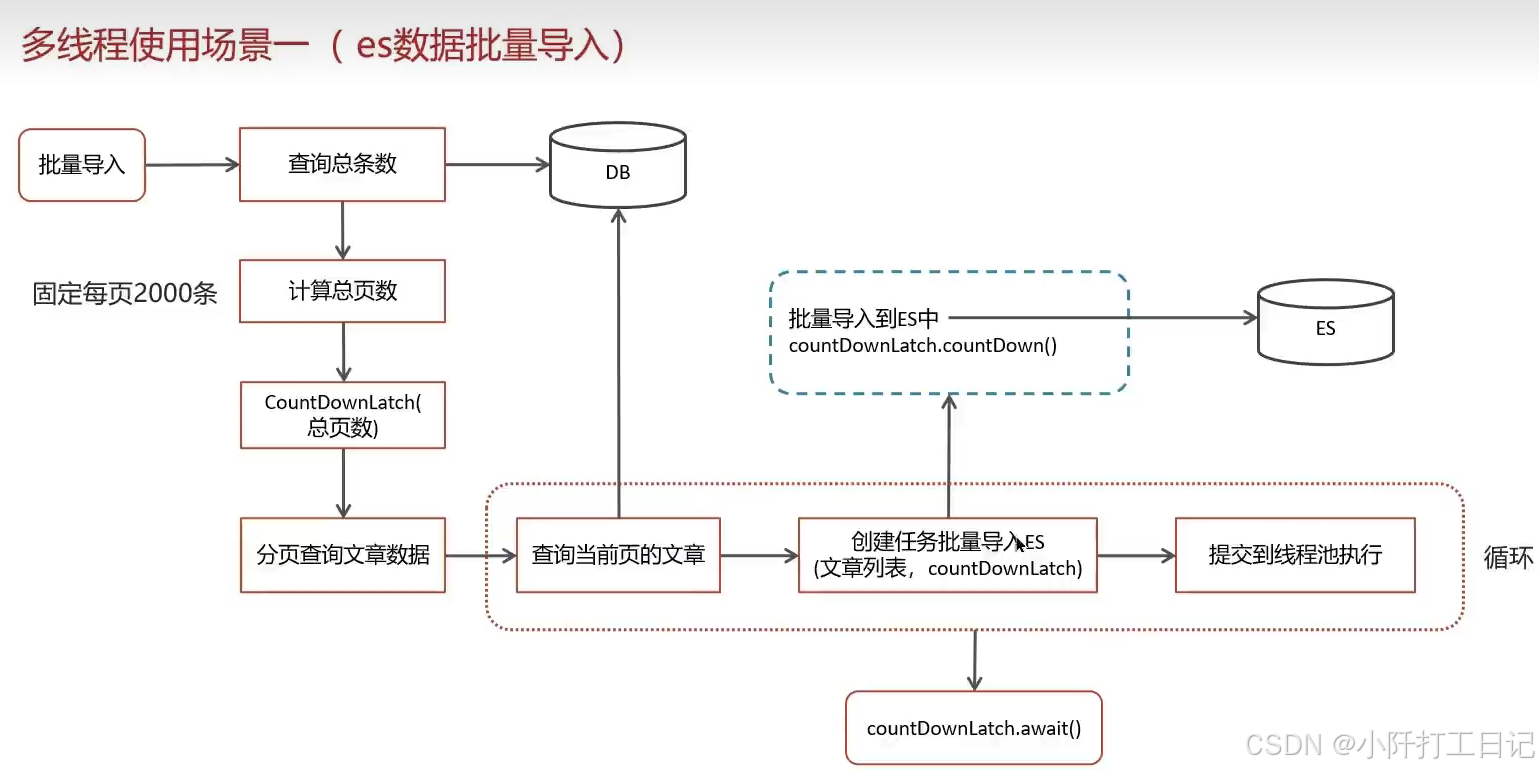 多线程使用场景一（es数据批量导入）

批量导入

查询总条数

DB

固定每页2000条

计算总页数

批量导入到ES中
countDownLatch.countDown()

ES

CountDownLatch(总页数)

分页查询文章数据

查询当前页的文章

创建任务批量导入ES
(文章列表，countDownLatch)

提交到线程池执行

循环

countDownLatch.await()

CSDN @小阡打工日记